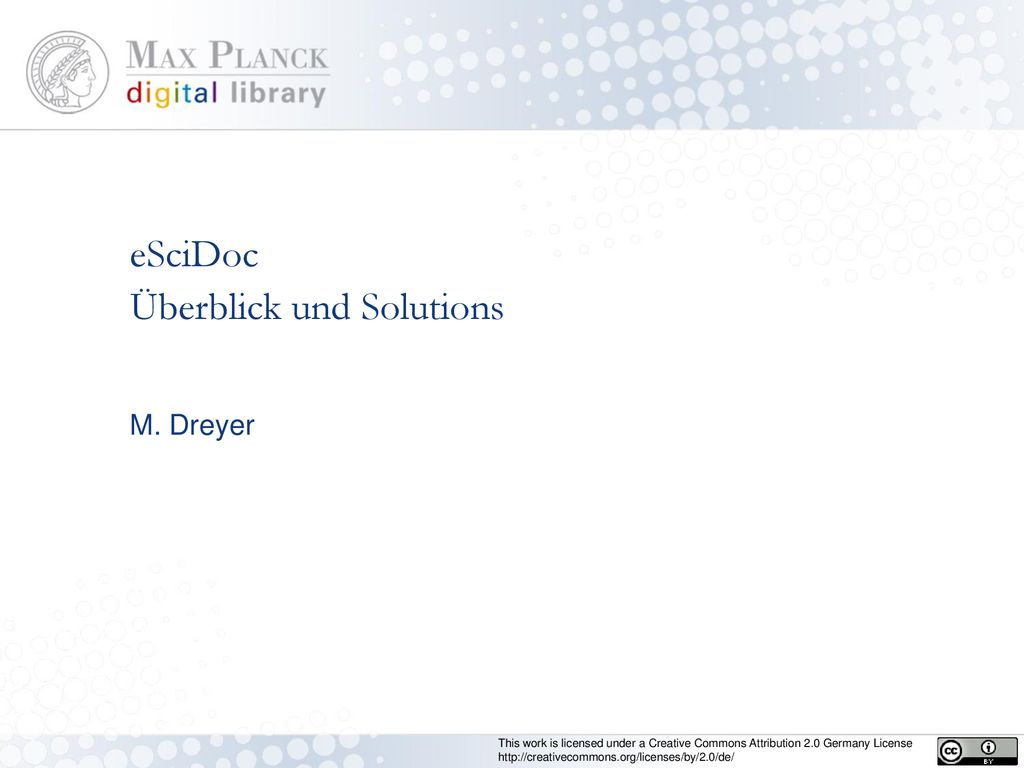 MAX PLANCK
digital library

eSciDoc
Überblick und Solutions

M. Dreyer

This work is licensed under a Creative Commons Attribution 2.0 Germany License
http://creativecommons.org/licenses/by/2.0/de/

cc BY